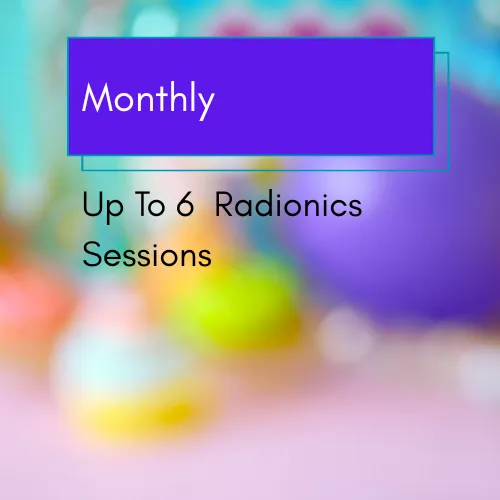 Monthly

Up To 6 Radionics Sessions